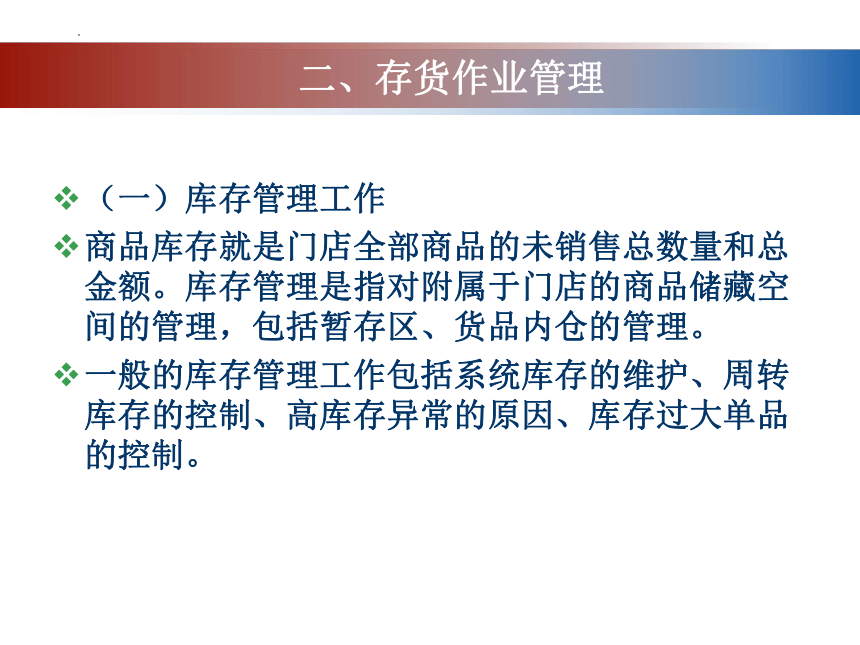 二、存货作业管理

❖（一）库存管理工作

❖商品库存就是门店全部商品的未销售总数量和总金额。库存管理是指对附属于门店的商品储藏空间的管理，包括暂存区、货品内仓的管理。

❖一般的库存管理工作包括系统库存的维护、周转库存的控制、高库存异常的原因、库存过大单品的控制。